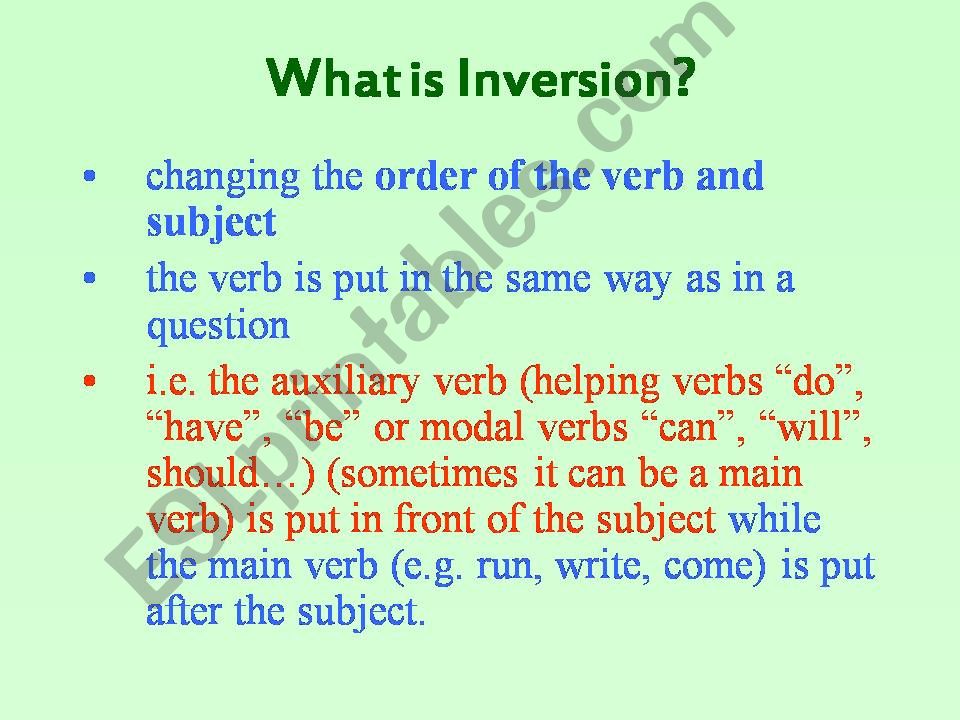 What is Inversion?

• changing the order of the verb and subject

• the verb is put in the same way as in a question

• i.e. the auxiliary verb (helping verbs “do”, “have”, “be” or modal verbs “can”, “will”, should…) (sometimes it can be a main verb) is put in front of the subject while the main verb (e.g. run, write, come) is put after the subject.

ESLprintables.com